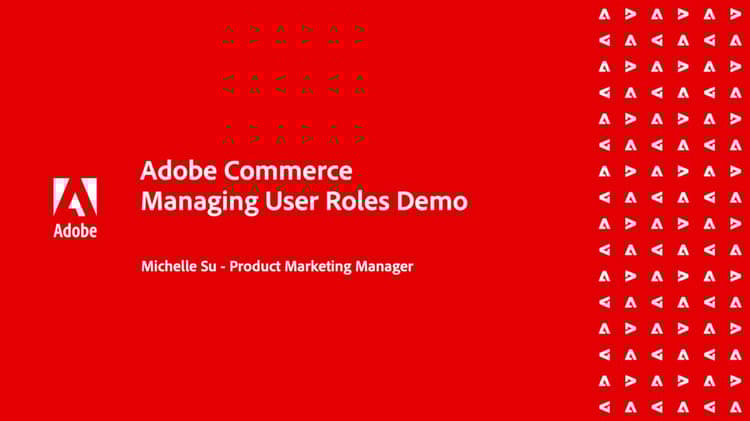 Adobe

Adobe Commerce
Managing User Roles Demo

Michelle Su - Product Marketing Manager